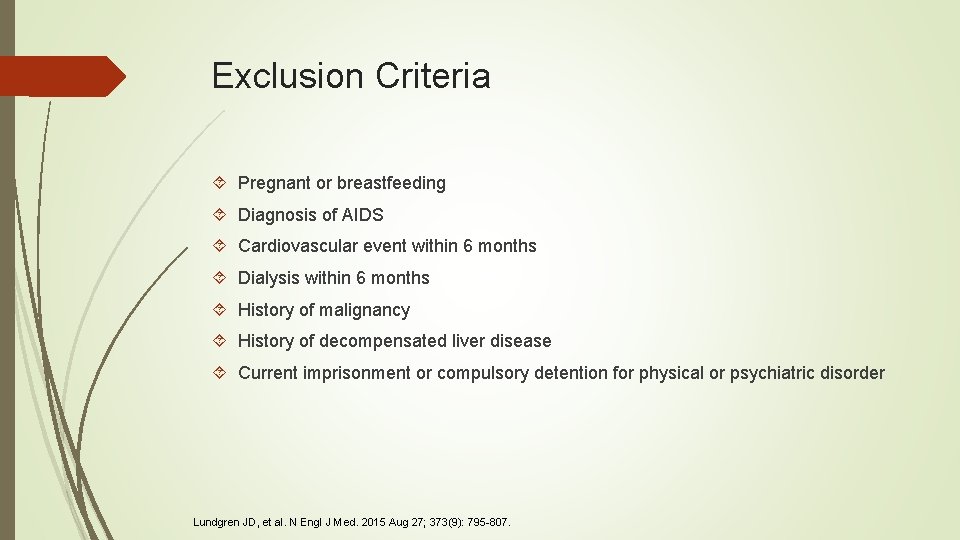 Exclusion Criteria

Pregnant or breastfeeding

Diagnosis of AIDS

Cardiovascular event within 6 months

Dialysis within 6 months

History of malignancy

History of decompensated liver disease

Current imprisonment or compulsory detention for physical or psychiatric disorder

Lundgren JD, et al. N Engl J Med. 2015 Aug 27; 373(9): 795-807.